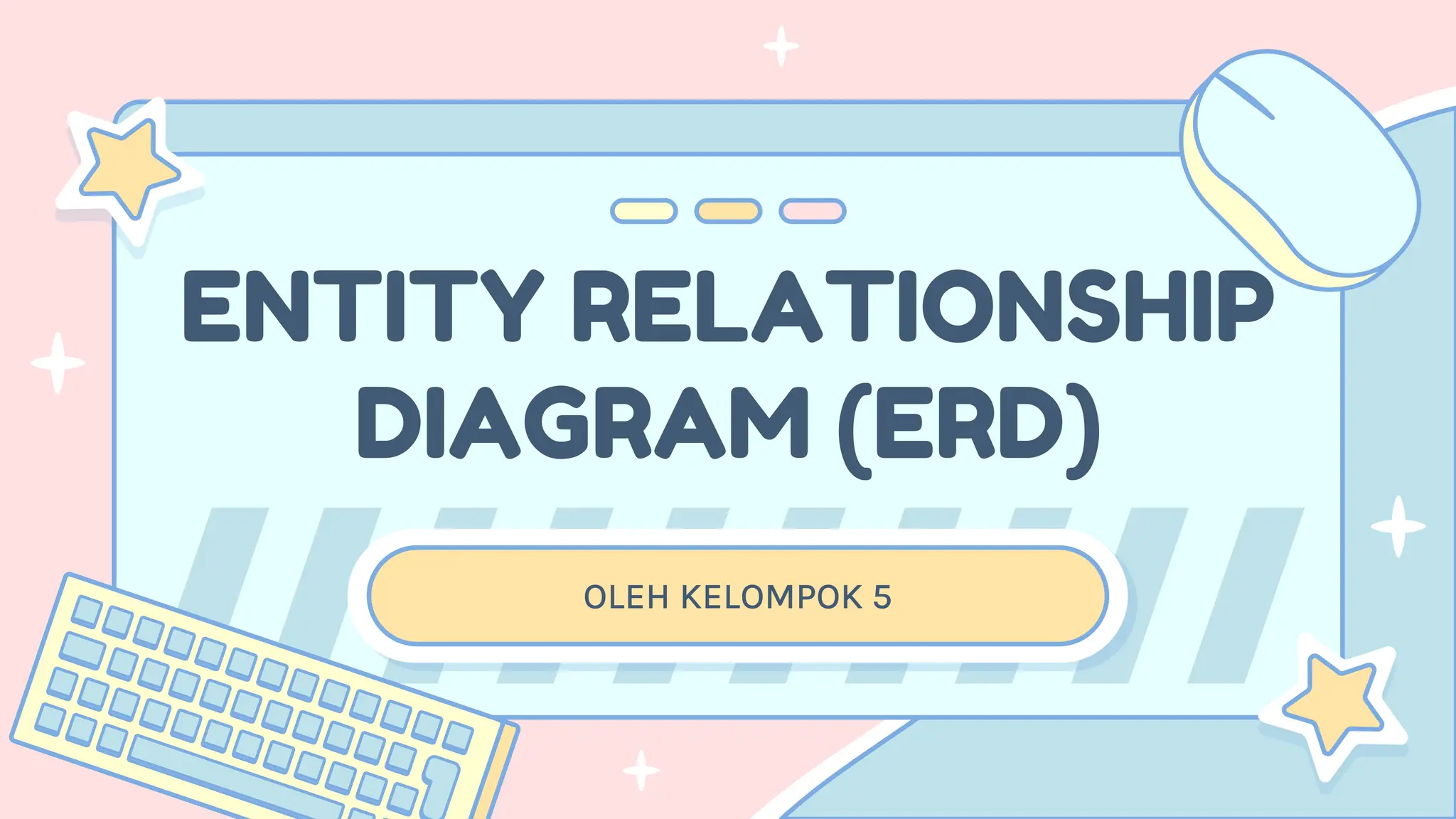 ENTITY RELATIONSHIP DIAGRAM (ERD)

OLEH KELOMPOK 5